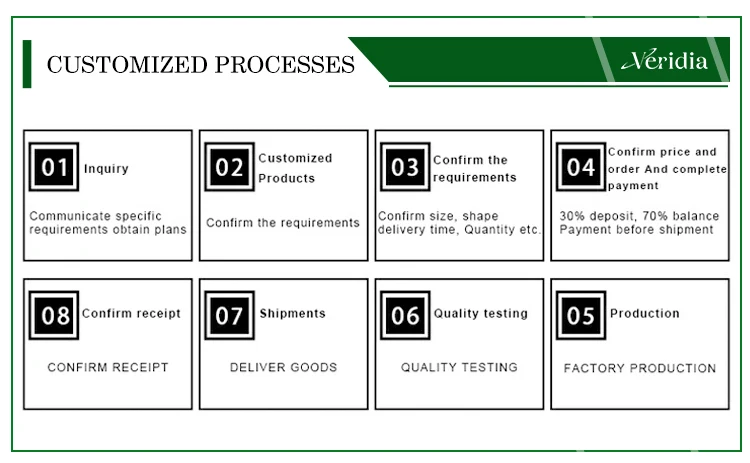 CUSTOMIZED PROCESSES

Veridia

01 Inquiry

Communicate specific requirements obtain plans

02 Customized Products

Confirm the requirements

03 Confirm the requirements

Confirm size, shape delivery time, Quantity etc.

04 Confirm price and order And complete payment

30% deposit, 70% balance Payment before shipment

08 Confirm receipt

CONFIRM RECEIPT

07 Shipments

DELIVER GOODS

06 Quality testing

QUALITY TESTING

05 Production

FACTORY PRODUCTION